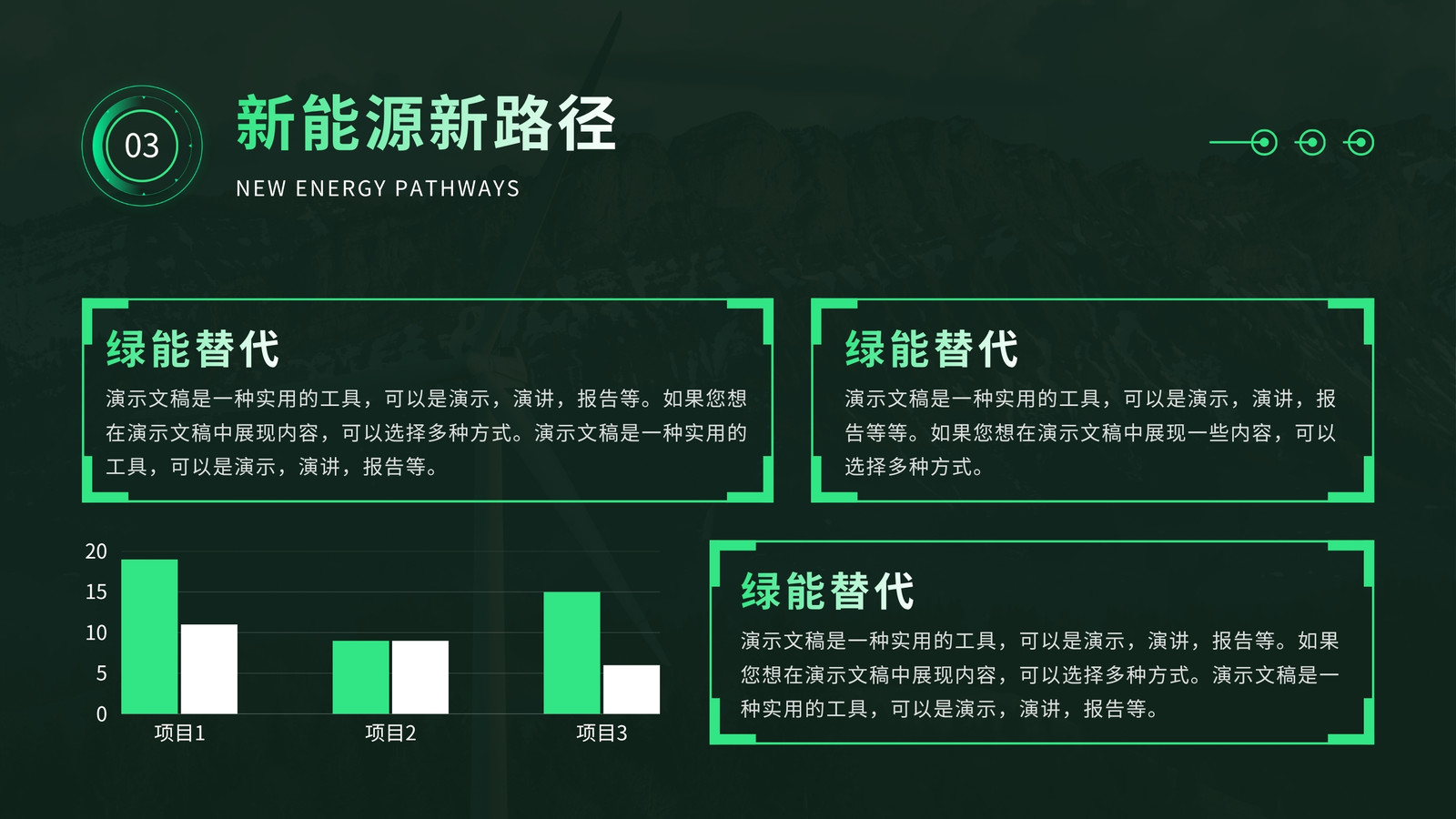 03

新能源新路径

NEW ENERGY PATHWAYS

绿能替代

演示文稿是一种实用的工具，可以是演示，演讲，报告等。如果您想在演示文稿中展现内容，可以选择多种方式。演示文稿是一种实用的工具，可以是演示，演讲，报告等。

绿能替代

演示文稿是一种实用的工具，可以是演示，演讲，报告等等。如果您想在演示文稿中展现一些内容，可以选择多种方式。

20
15
10
5
0
项目1
项目2
项目3

绿能替代

演示文稿是一种实用的工具，可以是演示，演讲，报告等。如果您想在演示文稿中展现内容，可以选择多种方式。演示文稿是一种实用的工具，可以是演示，演讲，报告等。